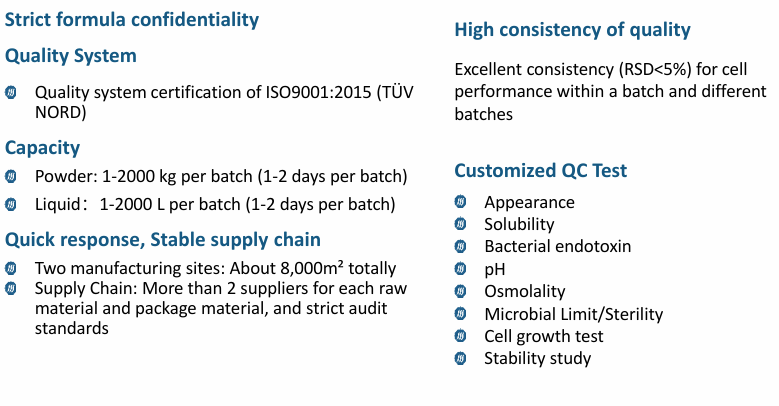 Strict formula confidentiality

Quality System

Quality system certification of ISO9001:2015 (TÜV NORD)

Capacity

Powder: 1-2000 kg per batch (1-2 days per batch)

Liquid： 1-2000 L per batch (1-2 days per batch)

Quick response, Stable supply chain

Two manufacturing sites: About 8,000m² totally

Supply Chain: More than 2 suppliers for each raw material and package material, and strict audit standards

High consistency of quality

Excellent consistency (RSD<5%) for cell performance within a batch and different batches

Customized QC Test

Appearance

Solubility

Bacterial endotoxin

pH

Osmolality

Microbial Limit/Sterility

Cell growth test

Stability study